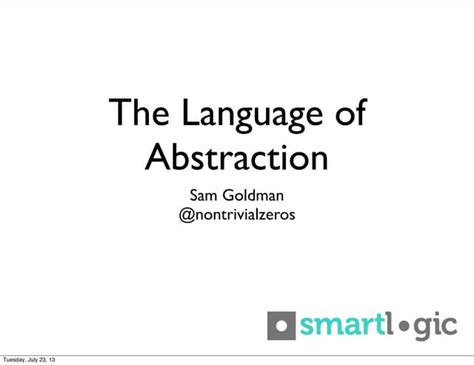 The Language of Abstraction

Sam Goldman
@nontrivialzeros

smartlogic

Tuesday, July 23, 13